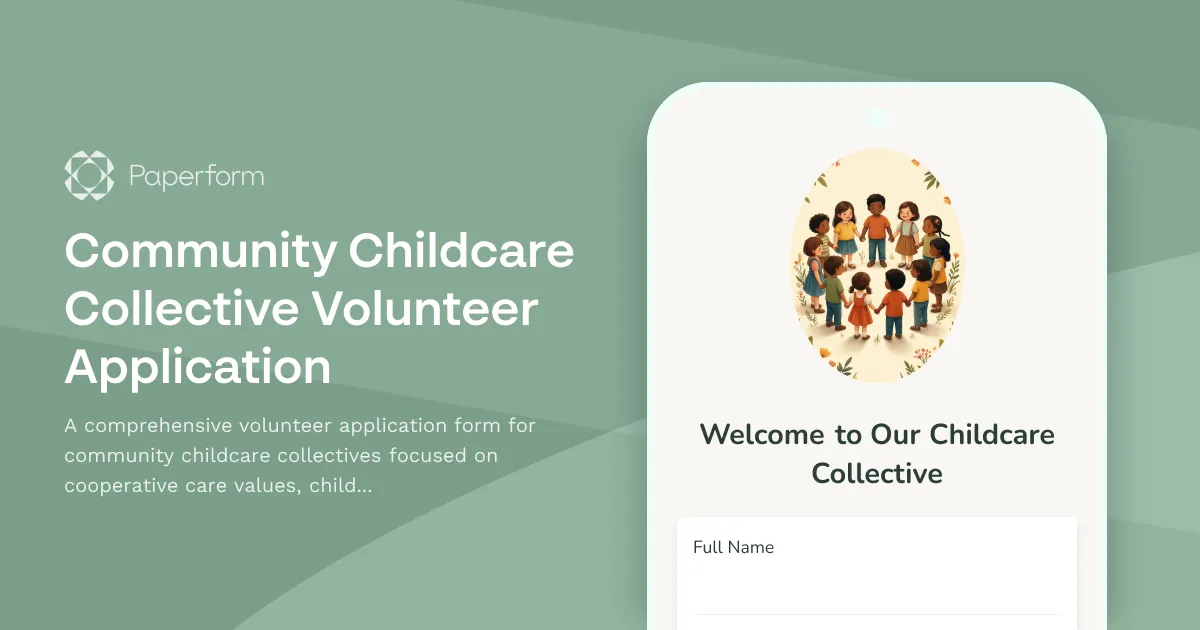 Paperform

Community Childcare Collective Volunteer Application

A comprehensive volunteer application form for community childcare collectives focused on cooperative care values, child...

Welcome to Our Childcare Collective

Full Name